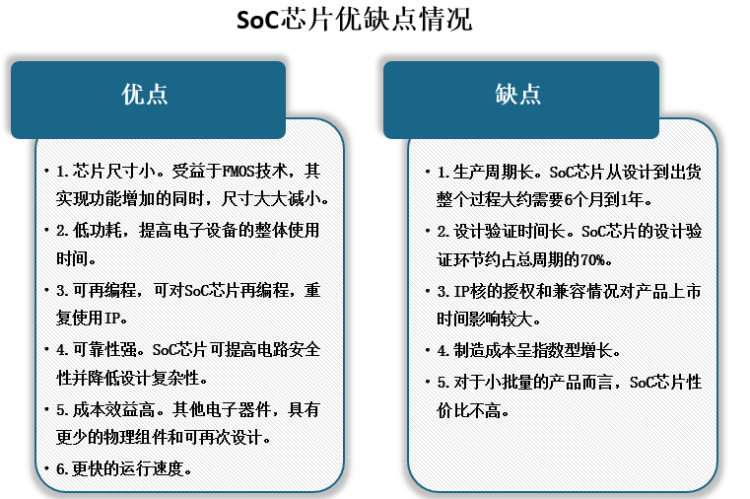 SoC芯片优缺点情况

优点

• 1. 芯片尺寸小。受益于FMOS技术，其实现功能增加的同时，尺寸大大减小。

• 2. 低功耗，提高电子设备的整体使用时间。

• 3. 可再编程，可对SoC芯片再编程，重复使用IP。

• 4. 可靠性强。SoC芯片可提高电路安全性并降低设计复杂性。

• 5. 成本效益高。其他电子器件，具有更少的物理组件和可再次设计。

• 6. 更快的运行速度。

缺点

• 1. 生产周期长。SoC芯片从设计到出货整个过程大约需要6个月到1年。

• 2. 设计验证时间长。SoC芯片的设计验证环节约占总周期的70%。

• 3. IP核的授权和兼容情况对产品上市时间影响较大。

• 4. 制造成本呈指数型增长。

• 5. 对于小批量的产品而言，SoC芯片性价比不高。